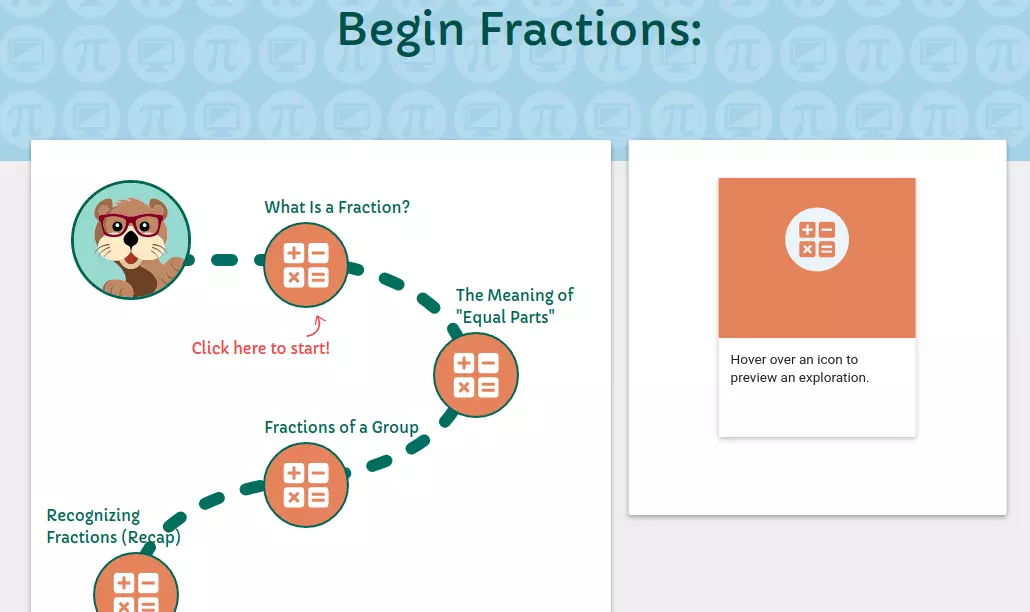 Begin Fractions:

What Is a Fraction?

Click here to start!

The Meaning of "Equal Parts"

Fractions of a Group

Recognizing Fractions (Recap)

Hover over an icon to preview an exploration.